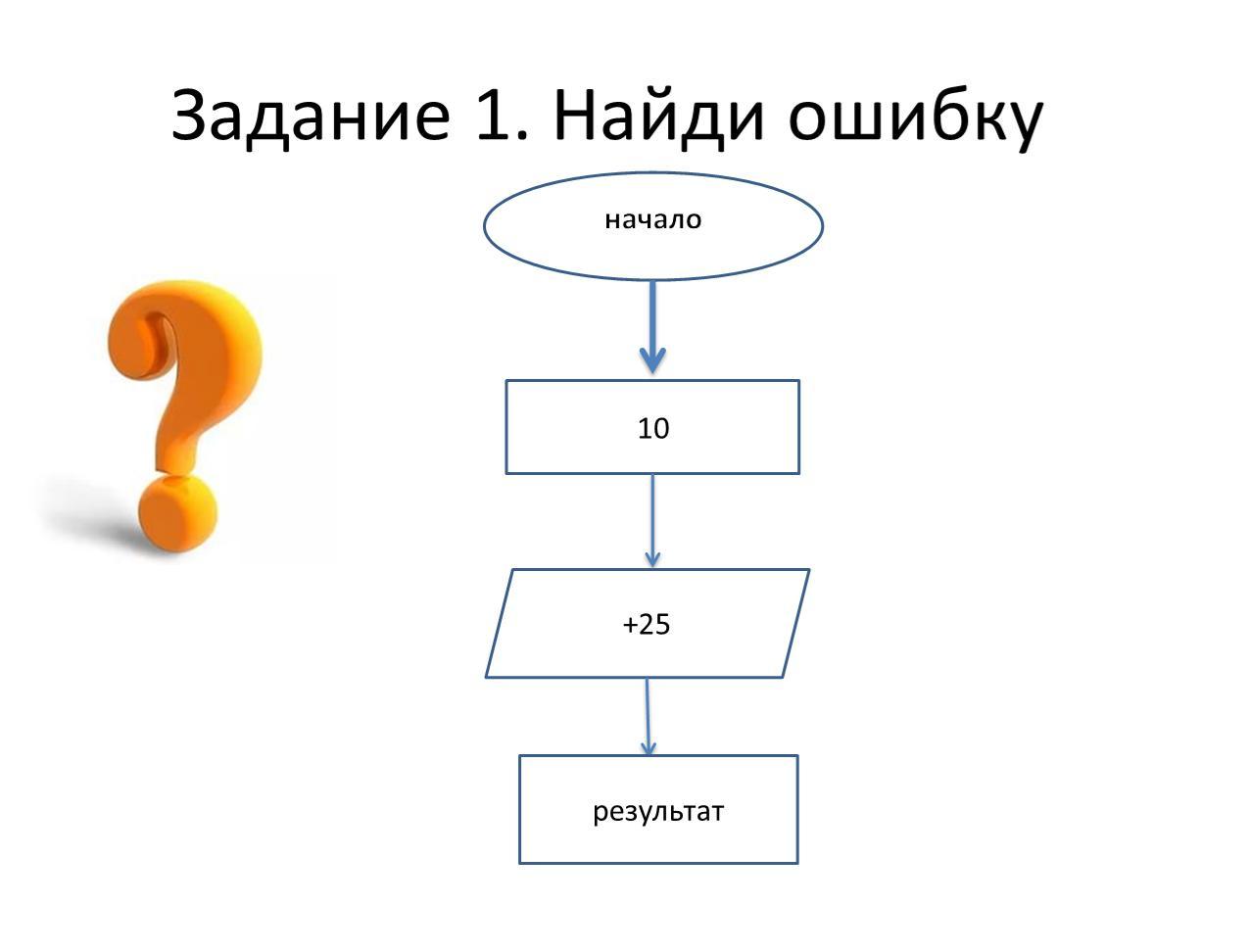 Задание 1. Найди ошибку

начало

10

+25

результат